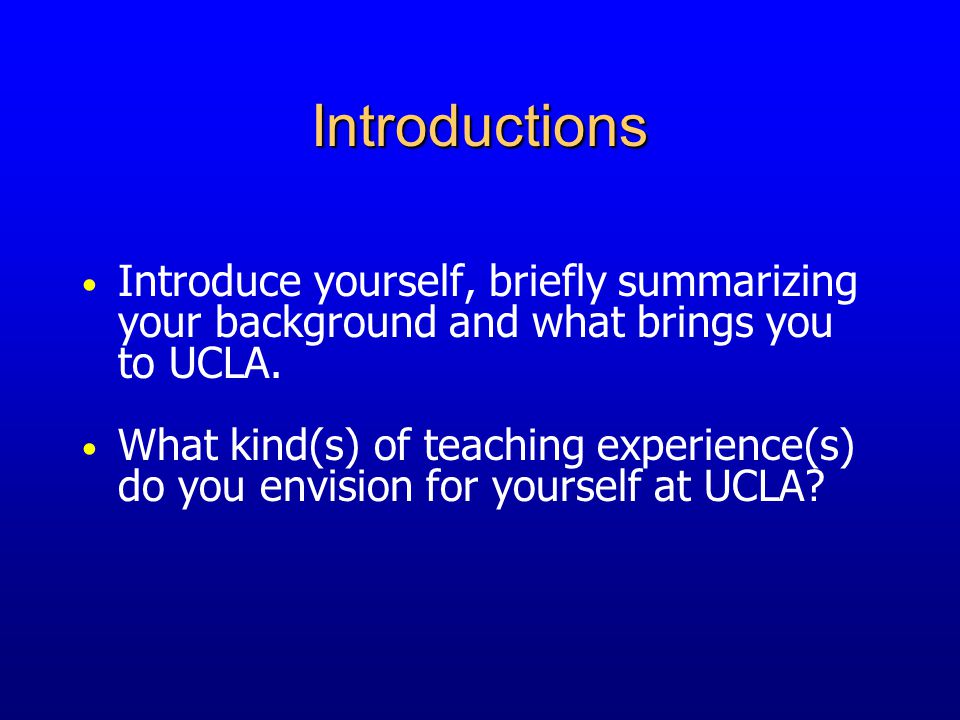 Introductions

• Introduce yourself, briefly summarizing your background and what brings you to UCLA.

• What kind(s) of teaching experience(s) do you envision for yourself at UCLA?